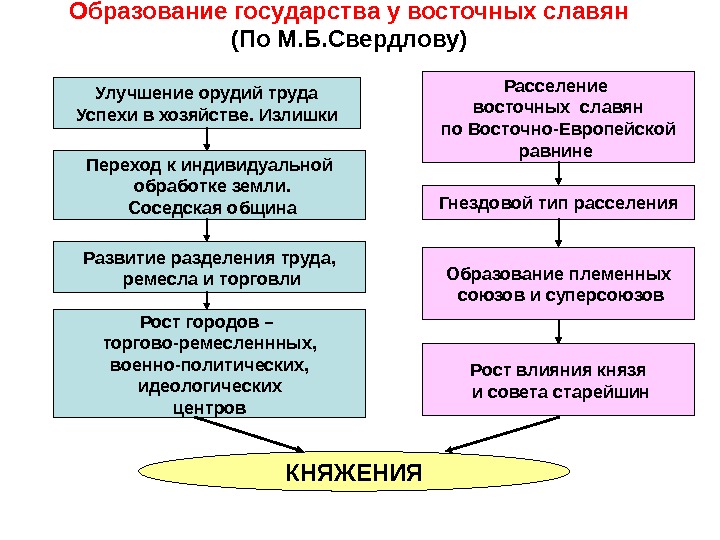 Образование государства у восточных славян
(По М.Б.Свердлову)

Улучшение орудий труда
Успехи в хозяйстве. Излишки

Переход к индивидуальной обработке земли.
Соседская община

Развитие разделения труда, ремесла и торговли

Рост городов – торгово-ремесленнных, военно-политических, идеологических центров

Расселение восточных славян по Восточно-Европейской равнине

Гнездовой тип расселения

Образование племенных союзов и суперсоюзов

Рост влияния князя и совета старейшин

КНЯЖЕНИЯ